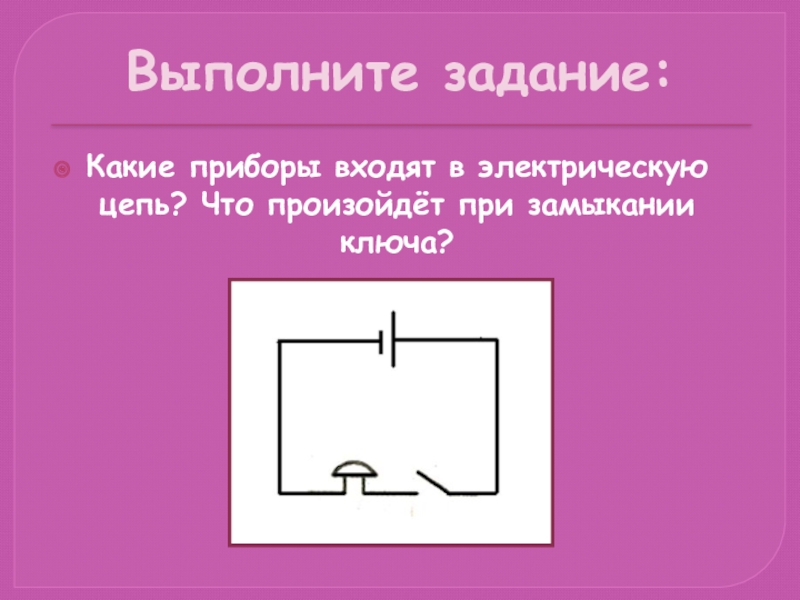 Выполните задание:

Какие приборы входят в электрическую цепь? Что произойдёт при замыкании ключа?